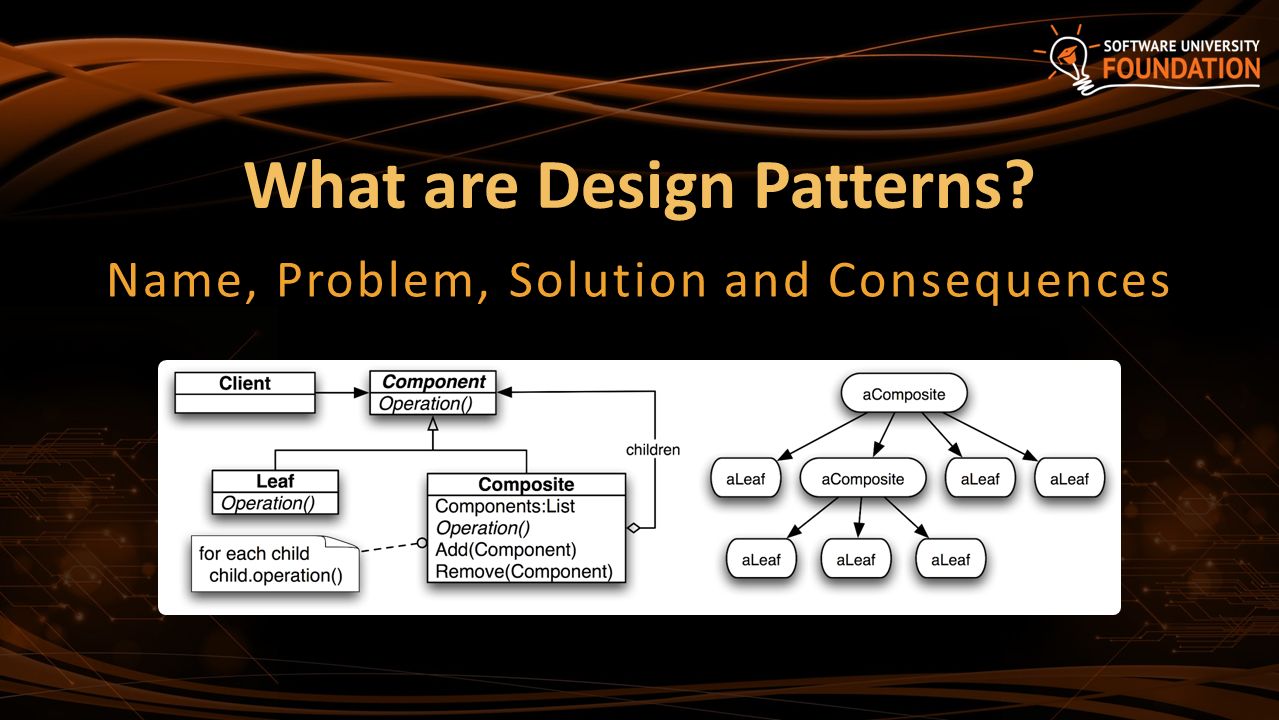 SOFTWARE UNIVERSITY
FOUNDATION

What are Design Patterns?

Name, Problem, Solution and Consequences

Client

Component
Operation()

children

Leaf
Operation()

Composite
Components:List
Operation()
Add(Component)
Remove(Component)

for each child
child.operation()

aComposite

aLeaf

aComposite

aLeaf

aLeaf

aLeaf

aLeaf

aLeaf